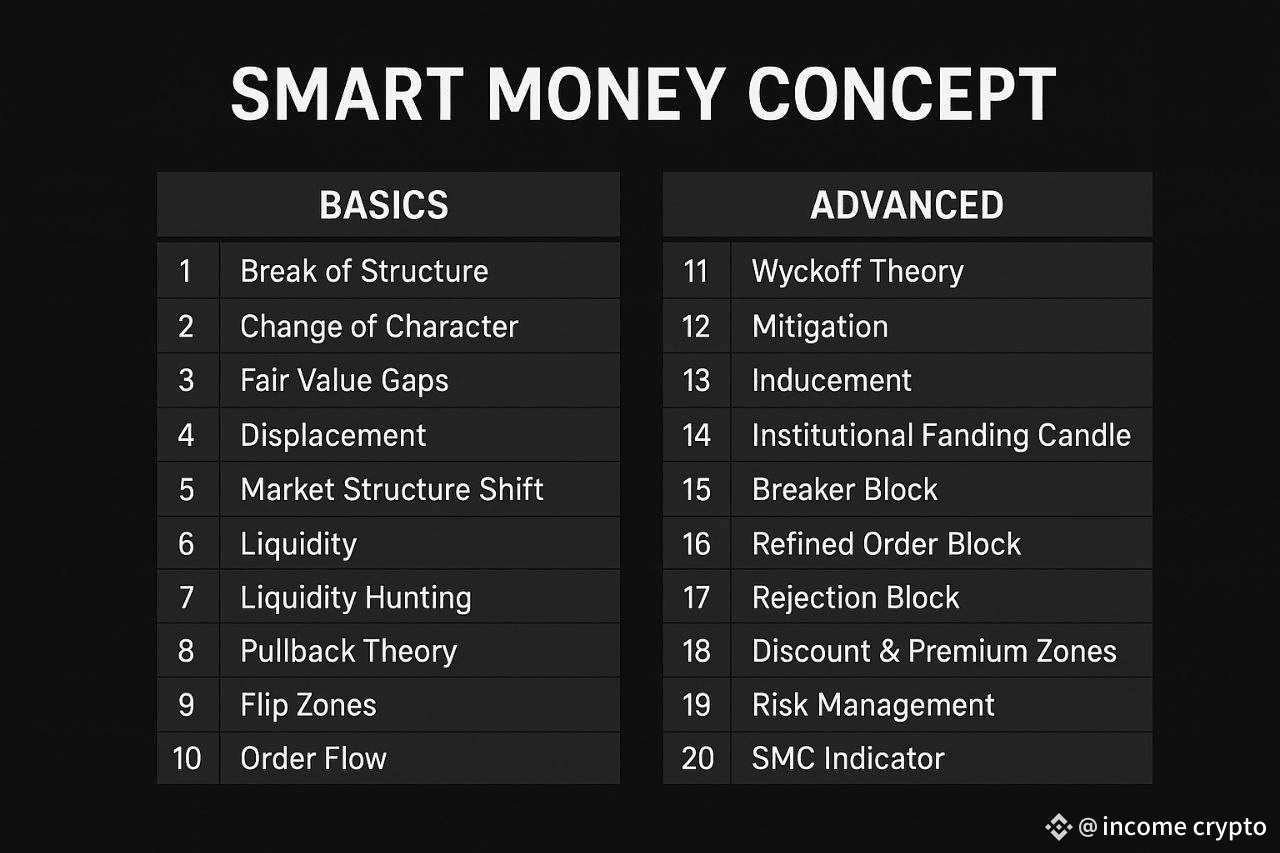 SMART MONEY CONCEPT

| BASICS | |
|---|---|
| 1 | Break of Structure |
| 2 | Change of Character |
| 3 | Fair Value Gaps |
| 4 | Displacement |
| 5 | Market Structure Shift |
| 6 | Liquidity |
| 7 | Liquidity Hunting |
| 8 | Pullback Theory |
| 9 | Flip Zones |
| 10 | Order Flow |

| ADVANCED | |
|---|---|
| 11 | Wyckoff Theory |
| 12 | Mitigation |
| 13 | Inducement |
| 14 | Institutional Fanding Candle |
| 15 | Breaker Block |
| 16 | Refined Order Block |
| 17 | Rejection Block |
| 18 | Discount & Premium Zones |
| 19 | Risk Management |
| 20 | SMC Indicator |

@ income crypto